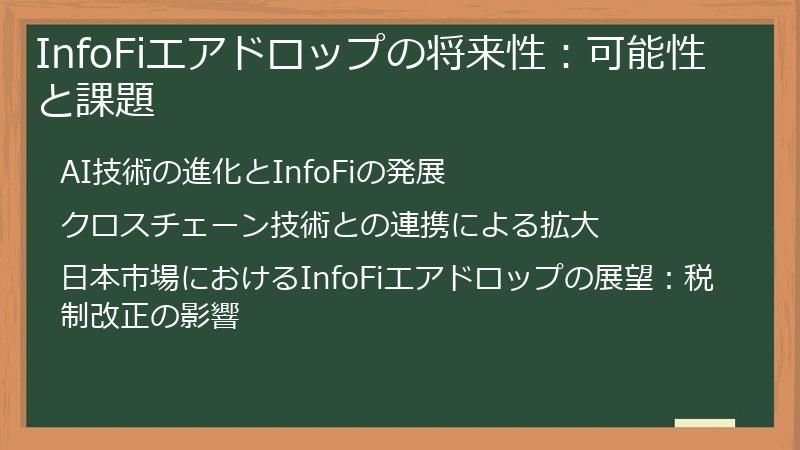 InfoFiエアドロップの将来性：可能性と課題

AI技術の進化とInfoFiの発展

クロスチェーン技術との連携による拡大

日本市場におけるInfoFiエアドロップの展望：税制改正の影響